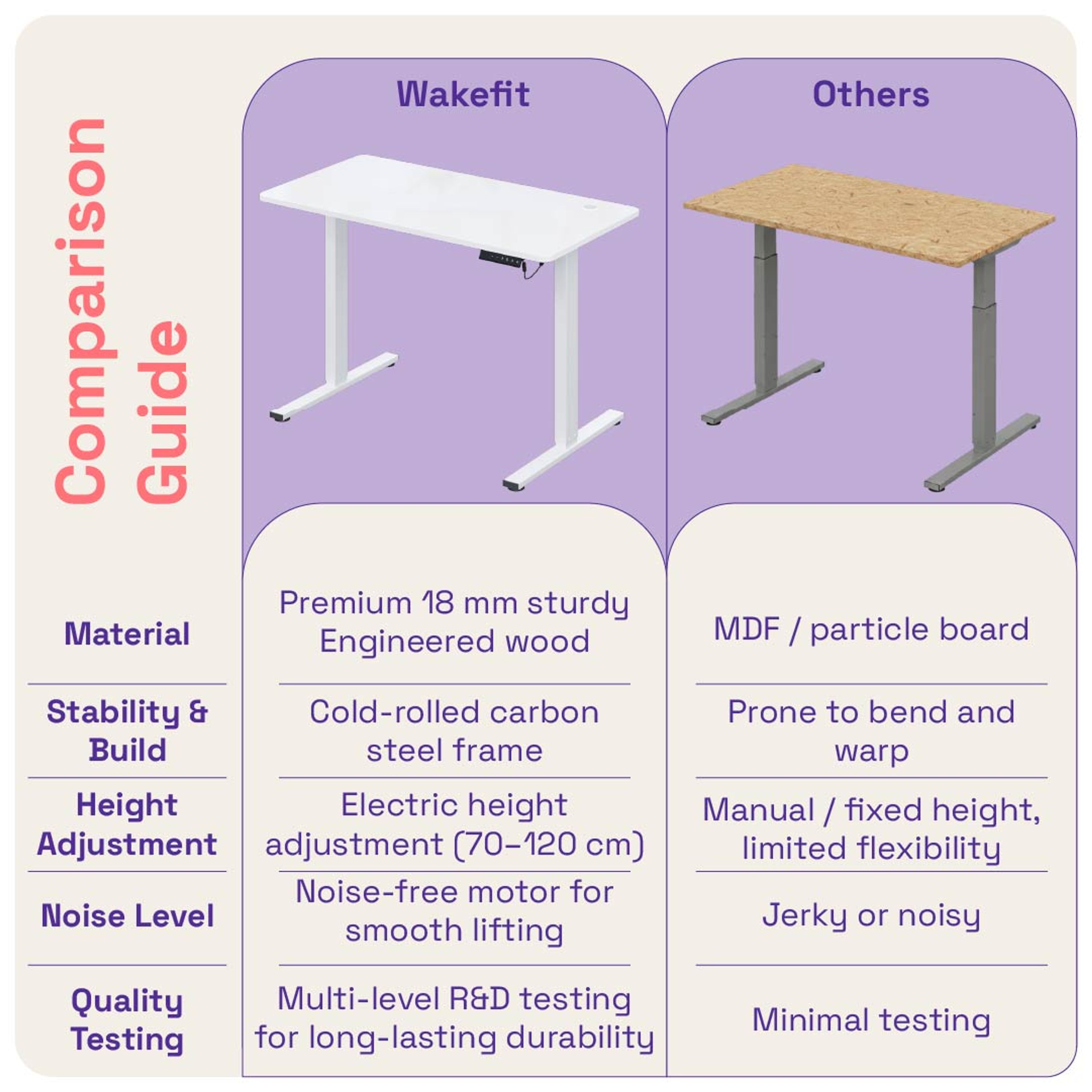 Comparison Guide

|  | Wakefit | Others |
|---|---|---|
| Material | Premium 18 mm sturdy Engineered wood | MDF / particle board |
| Stability & Build | Cold-rolled carbon steel frame | Prone to bend and warp |
| Height Adjustment | Electric height adjustment (70–120 cm) | Manual / fixed height, limited flexibility |
| Noise Level | Noise-free motor for smooth lifting | Jerky or noisy |
| Quality Testing | Multi-level R&D testing for long-lasting durability | Minimal testing |